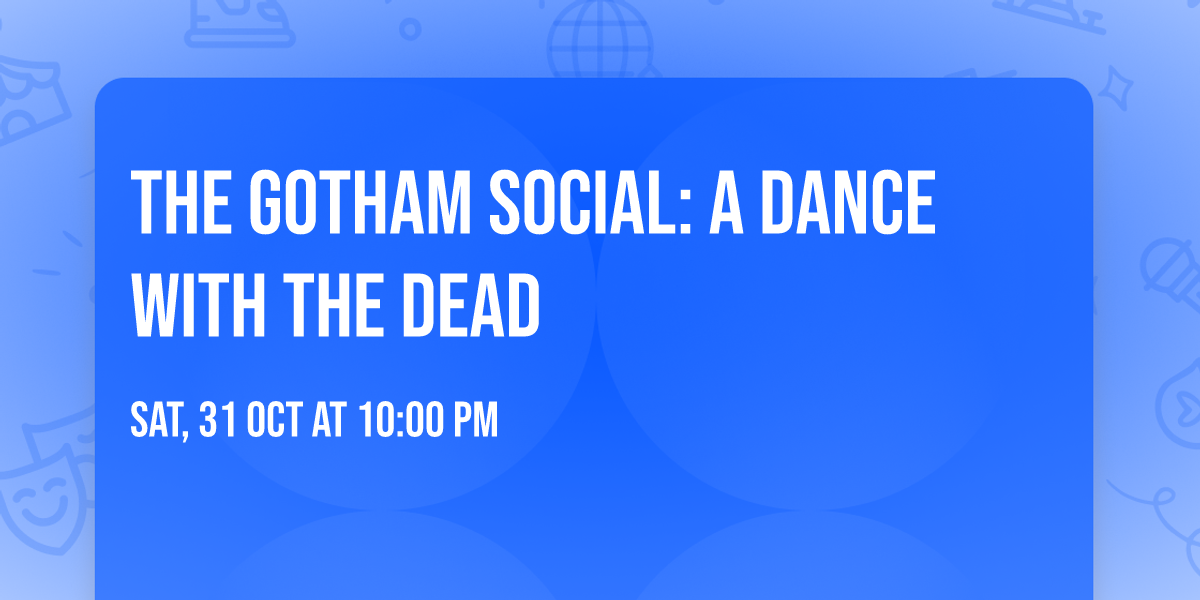 THE GOTHAM SOCIAL: A DANCE WITH THE DEAD

SAT, 31 OCT AT 10:00 PM